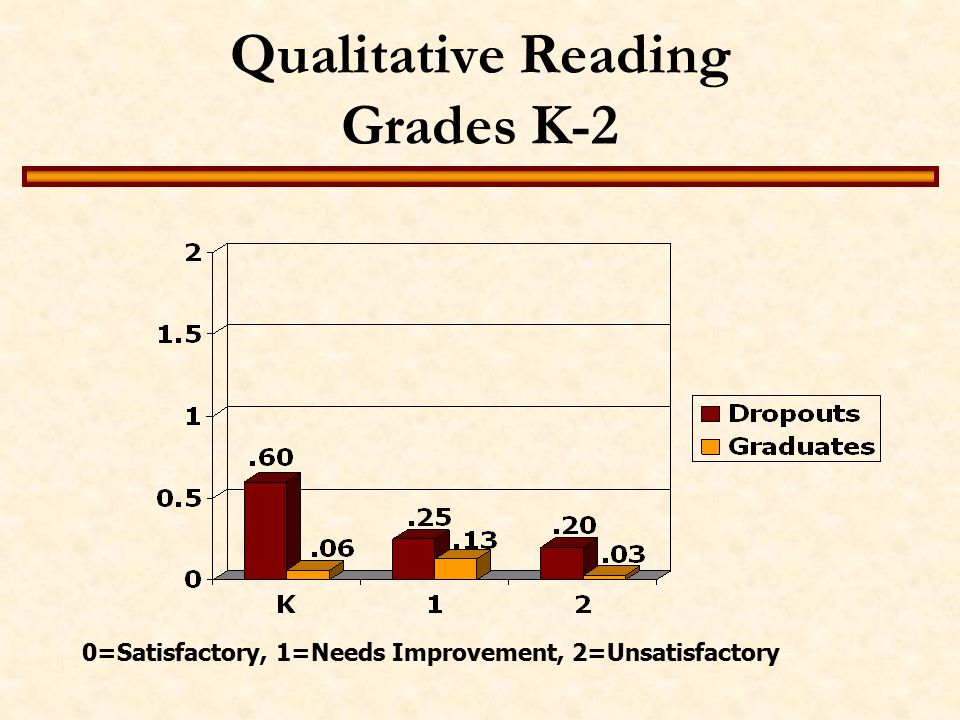 Qualitative Reading
Grades K-2

2
1.5
1
0.5
0

.60
.06
.25
.13
.20
.03

K
1
2

Dropouts
Graduates

0=Satisfactory, 1=Needs Improvement, 2=Unsatisfactory